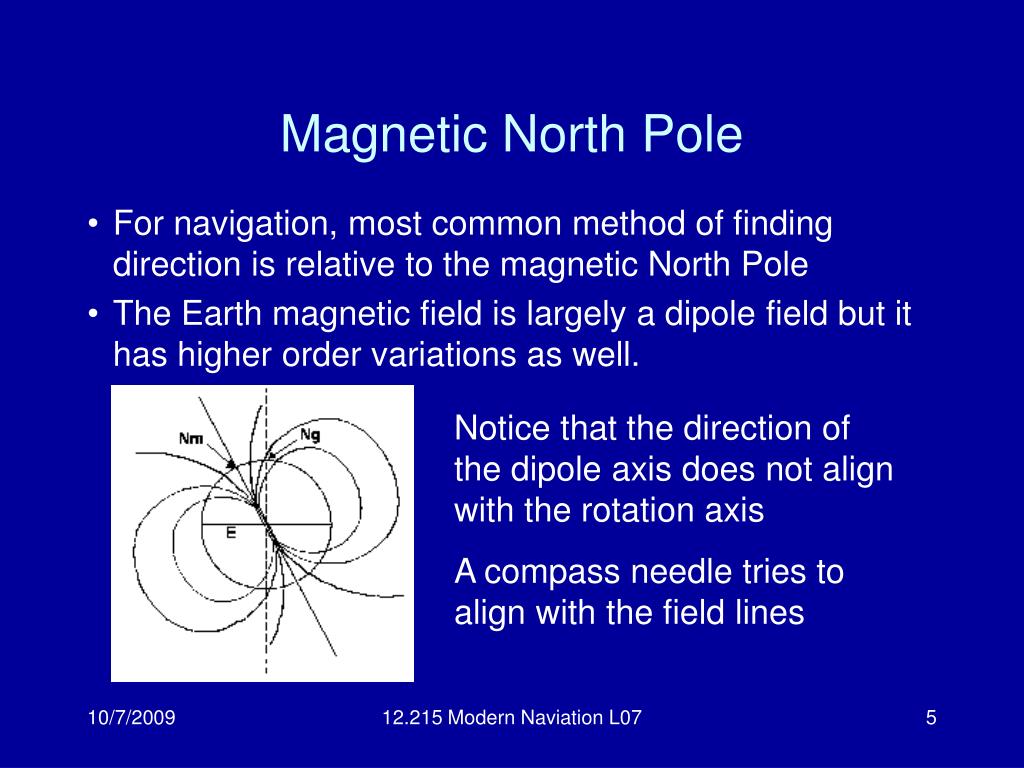 Magnetic North Pole

• For navigation, most common method of finding direction is relative to the magnetic North Pole
• The Earth magnetic field is largely a dipole field but it has higher order variations as well.

Nm
Ng
E

Notice that the direction of the dipole axis does not align with the rotation axis

A compass needle tries to align with the field lines

10/7/2009
12.215 Modern Naviation L07
5